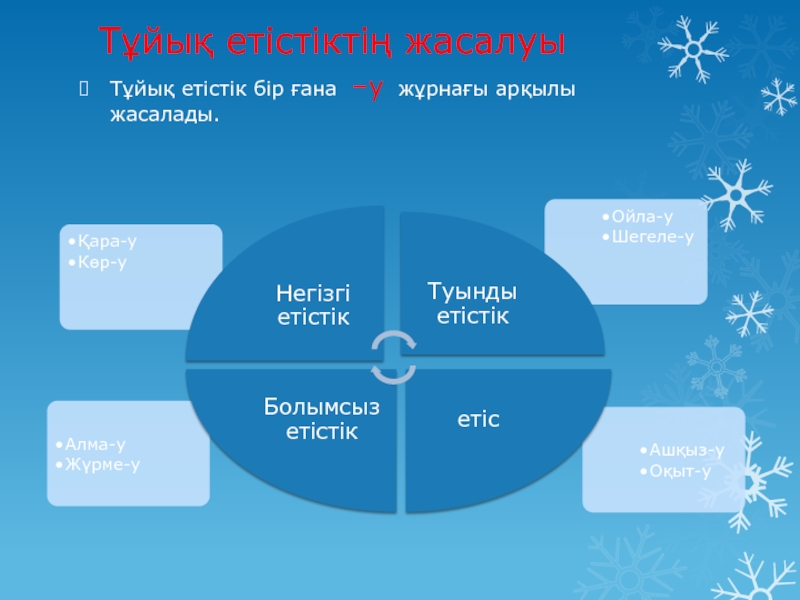 Тұйық етістіктің жасалуы

Тұйық етістік бір ғана –у жұрнағы арқылы жасалады.

•Қара-у
•Көр-у

Негізгі етістік

Туынды етістік

•Ойла-у
•Шегеле-у

Болымсыз етістік

етіс

•Алма-у
•Жүрме-у

•Ашқыз-у
•Оқыт-у